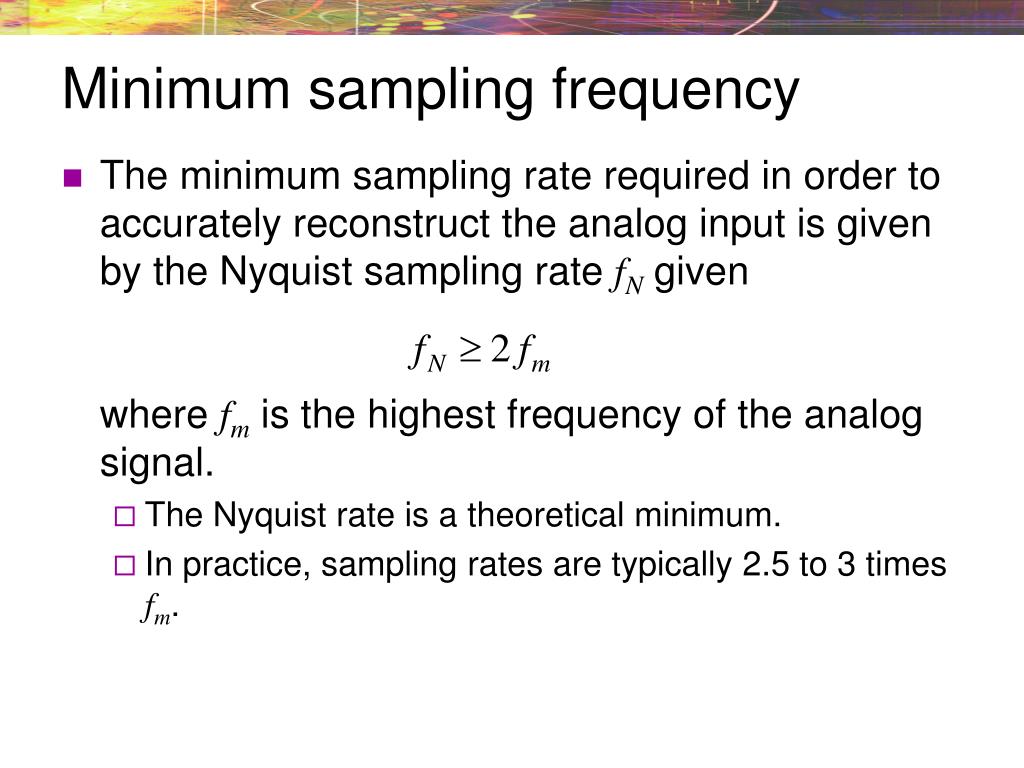 Minimum sampling frequency

The minimum sampling rate required in order to accurately reconstruct the analog input is given by the Nyquist sampling rate $f_N$ given

$f_N \geq 2f_m$

where $f_m$ is the highest frequency of the analog signal.

The Nyquist rate is a theoretical minimum.

In practice, sampling rates are typically 2.5 to 3 times $f_m$.